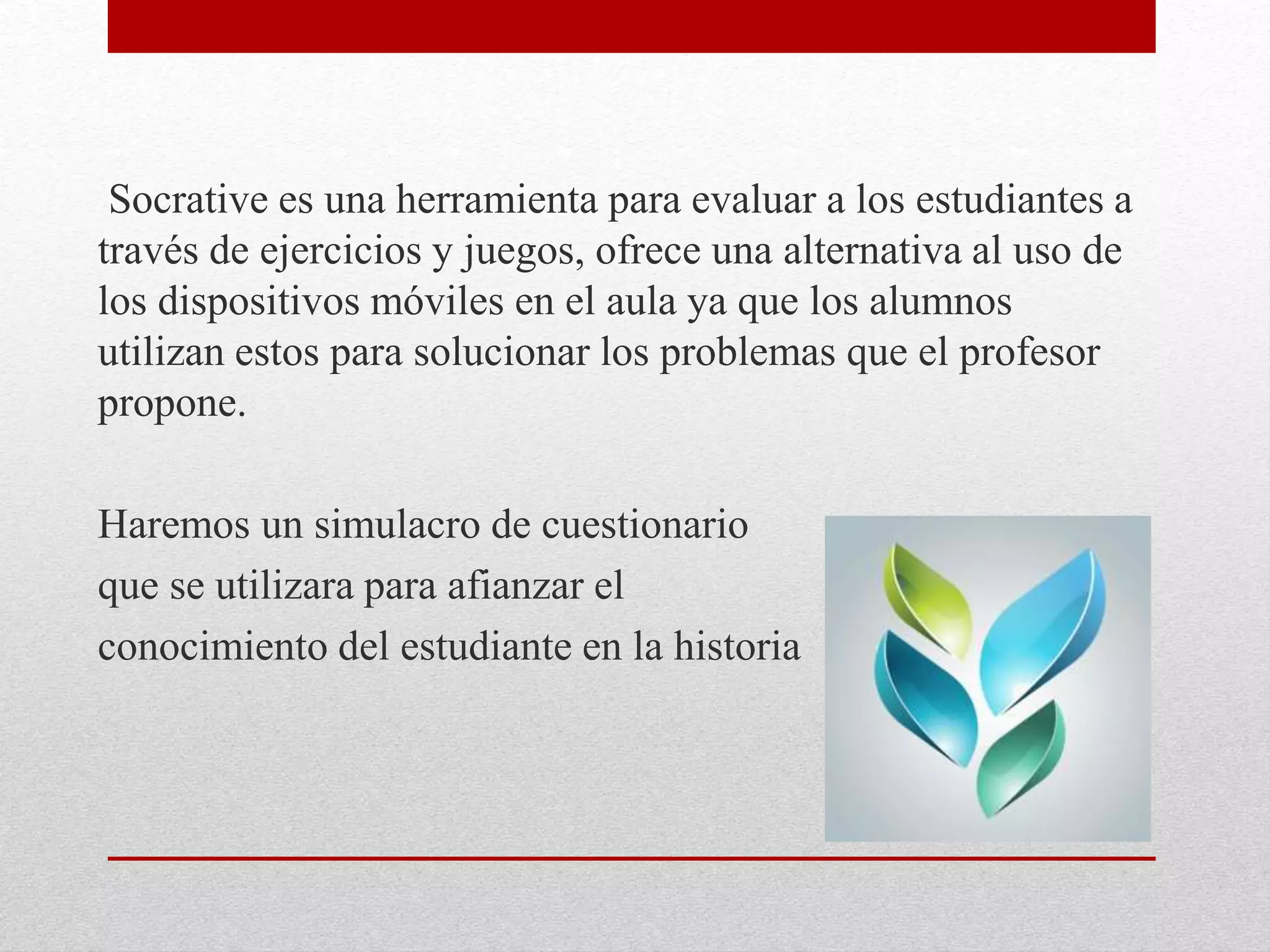 Socrative es una herramienta para evaluar a los estudiantes a través de ejercicios y juegos, ofrece una alternativa al uso de los dispositivos móviles en el aula ya que los alumnos utilizan estos para solucionar los problemas que el profesor propone.

Haremos un simulacro de cuestionario que se utilizara para afianzar el conocimiento del estudiante en la historia